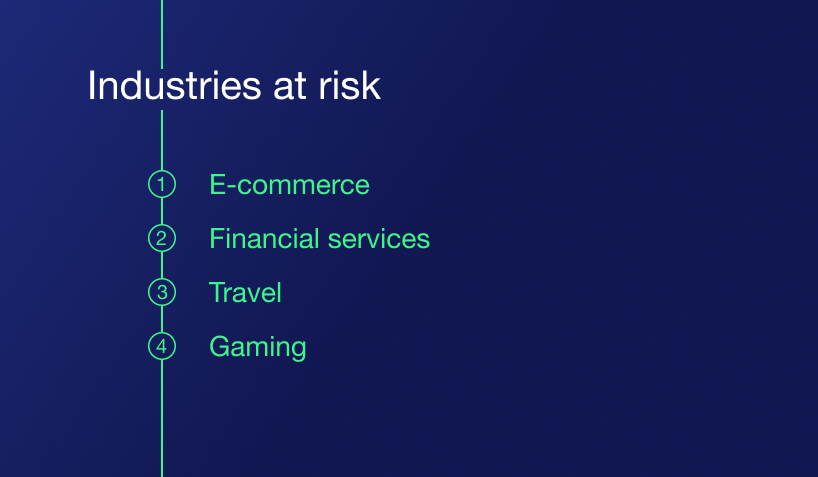 Industries at risk

1 E-commerce
2 Financial services
3 Travel
4 Gaming